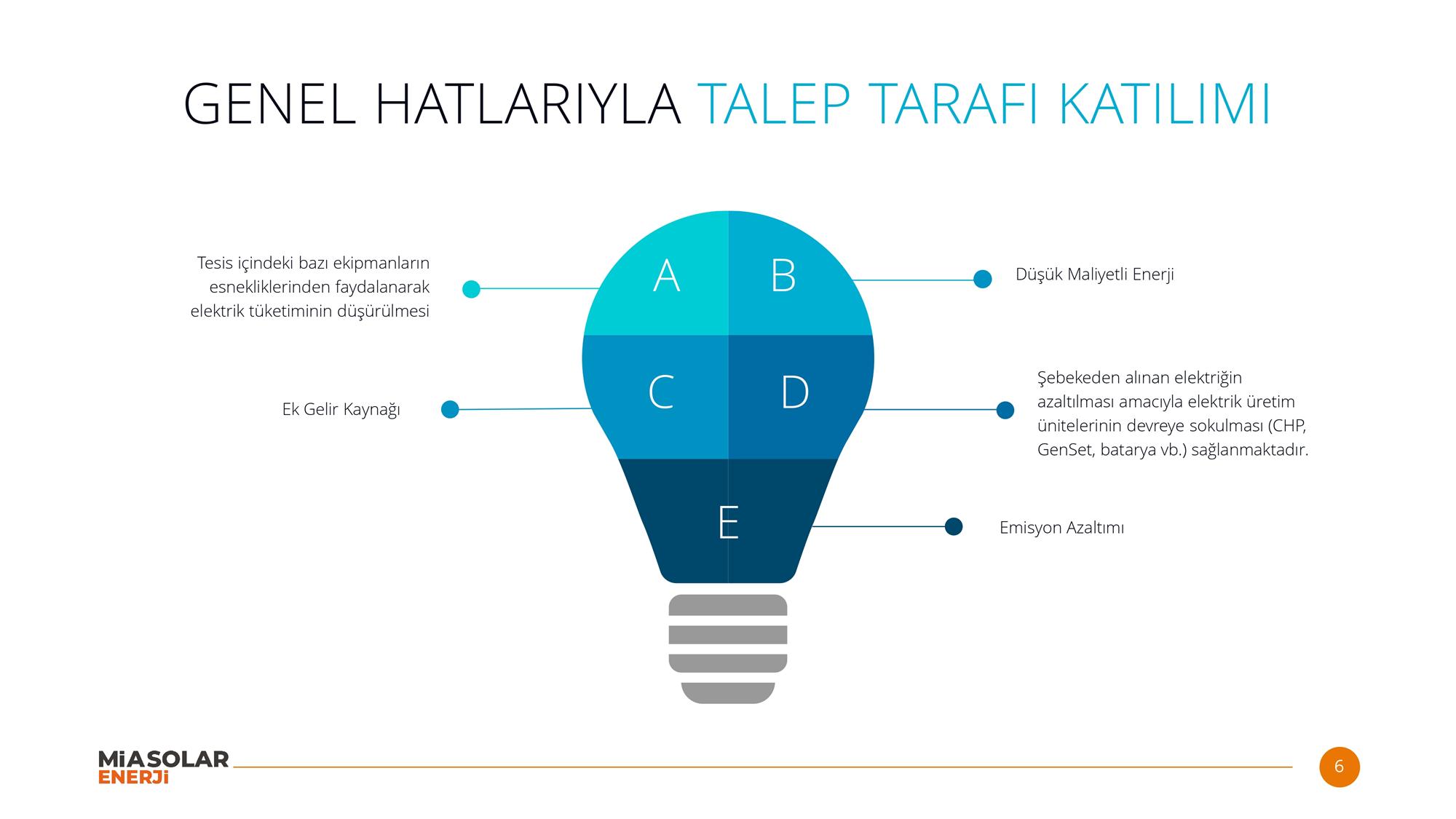 GENEL HATLARIYLA TALEP TARAFI KATILIMI

Tesis içindeki bazı ekipmanların esnekliklerinden faydalanarak elektrik tüketiminin düşürülmesi

A

B

Düşük Maliyetli Enerji

Ek Gelir Kaynağı

C

D

Şebekeden alınan elektriğin azaltılması amacıyla elektrik üretim ünitelerinin devreye sokulması (CHP, GenSet, batarya vb.) sağlanmaktadır.

E

Emisyon Azaltımı

MiASOLAR ENERJi

6